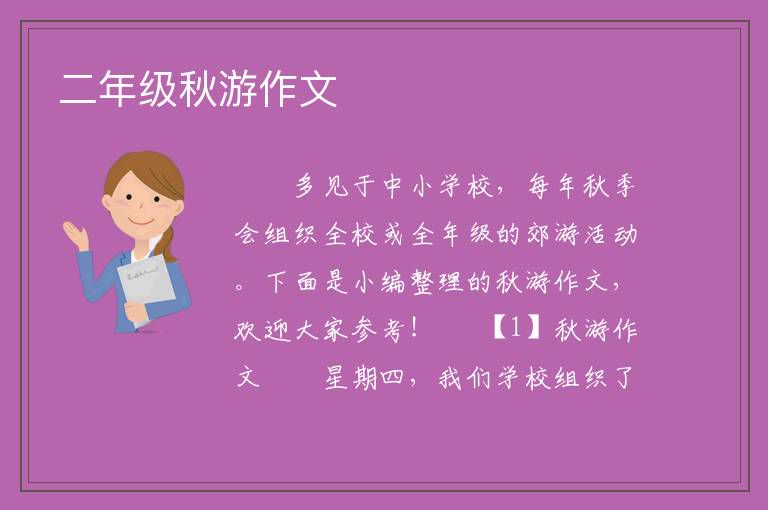 二年级秋游作文

多见于中小学校，每年秋季会组织全校或全年级的郊游活动。下面是小编整理的秋游作文，欢迎大家参考！ 【1】秋游作文 星期四，我们学校组织了